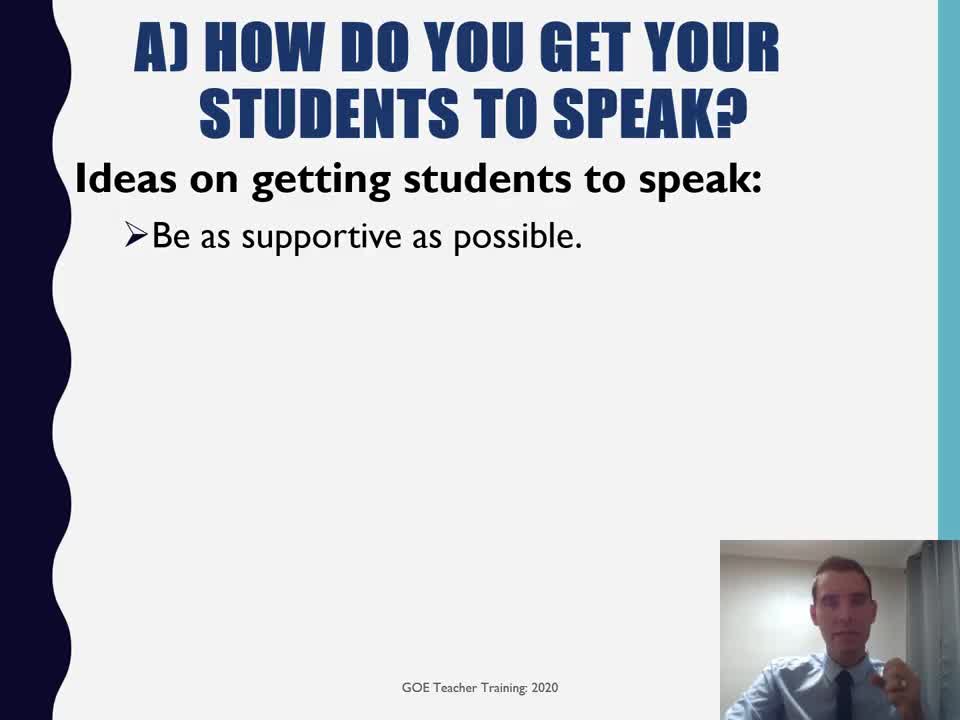 A) HOW DO YOU GET YOUR STUDENTS TO SPEAK?

Ideas on getting students to speak:

➢Be as supportive as possible.

GOE Teacher Training: 2020